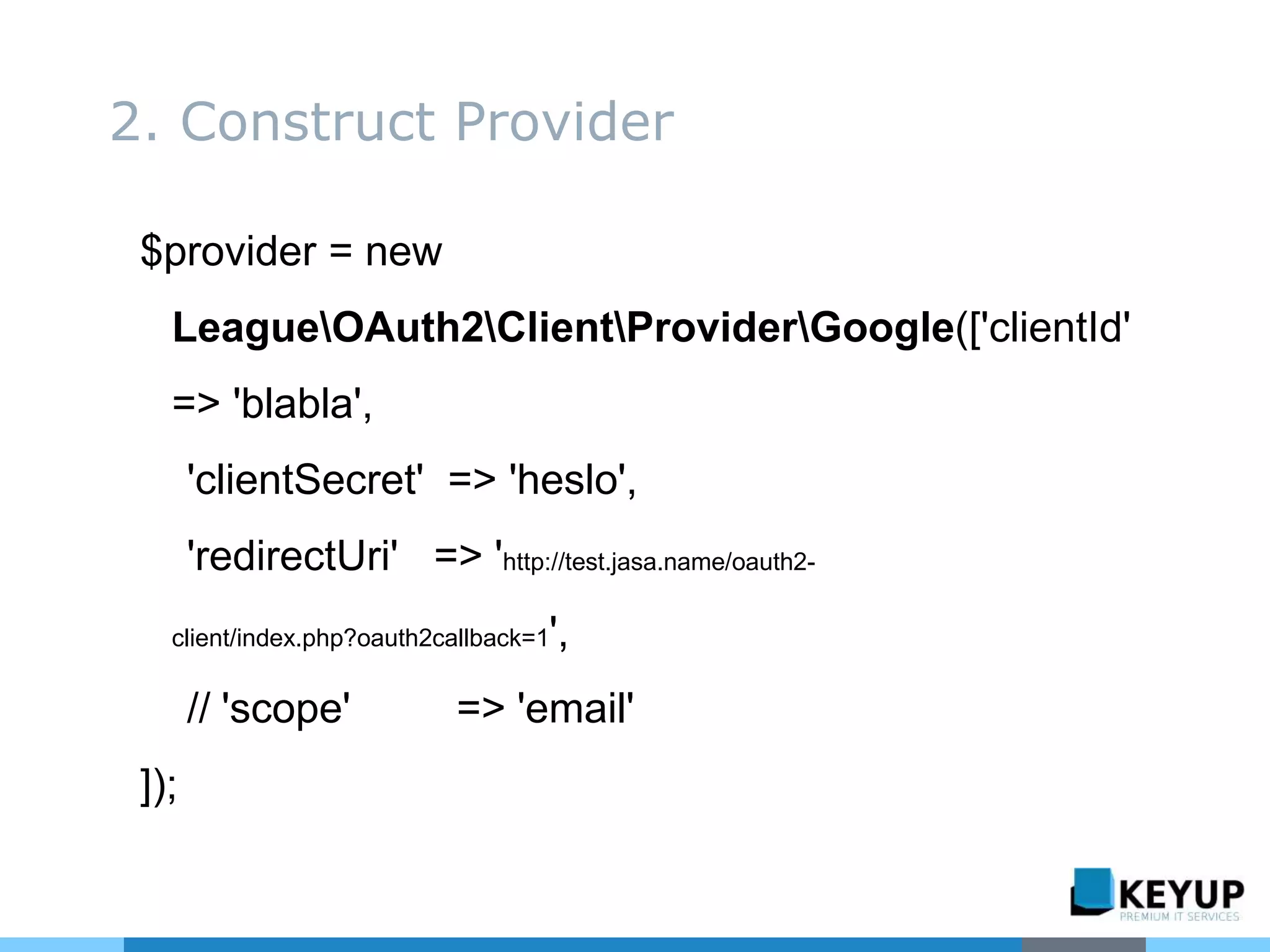 2. Construct Provider

$provider = new

League\OAuth2\Client\Provider\Google(['clientId' => 'blabla',

'clientSecret' => 'heslo',

'redirectUri' => 'http://test.jasa.name/oauth2-client/index.php?oauth2callback=1',

// 'scope' => 'email'

]);

KEYUP
PREMIUM IT SERVICES